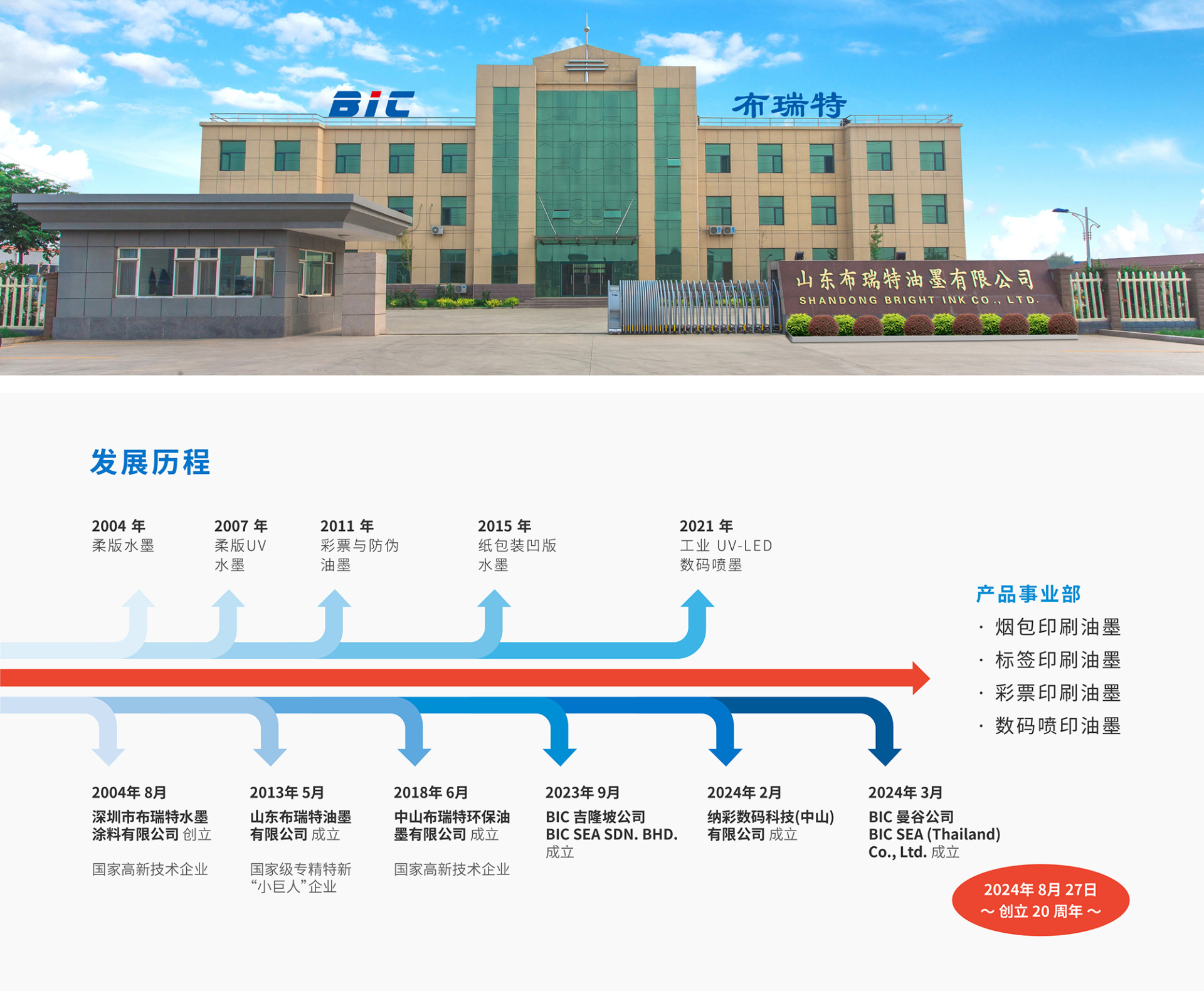 BIC

布瑞特

山东布瑞特油墨有限公司
SHANDONG BRIGHT INK CO., LTD.

发展历程

2004 年
柔版水墨

2007 年
柔版UV水墨

2011 年
彩票与防伪油墨

2015 年
纸包装凹版水墨

2021 年
工业 UV-LED 数码喷墨

产品事业部
· 烟包印刷油墨
· 标签印刷油墨
· 彩票印刷油墨
· 数码喷印油墨

2004年 8月
深圳市布瑞特水墨涂料有限公司 创立

国家高新技术企业

2013年 5月
山东布瑞特油墨有限公司 成立

国家级专精特新“小巨人”企业

2018年 6月
中山布瑞特环保油墨有限公司 成立

国家高新技术企业

2023年 9月
BIC 吉隆坡公司
BIC SEA SDN. BHD. 成立

2024年 2月
纳彩数码科技(中山)有限公司 成立

2024年 3月
BIC 曼谷公司
BIC SEA (Thailand) Co., Ltd. 成立

2024年 8月 27日
～ 创立 20 周年 ～